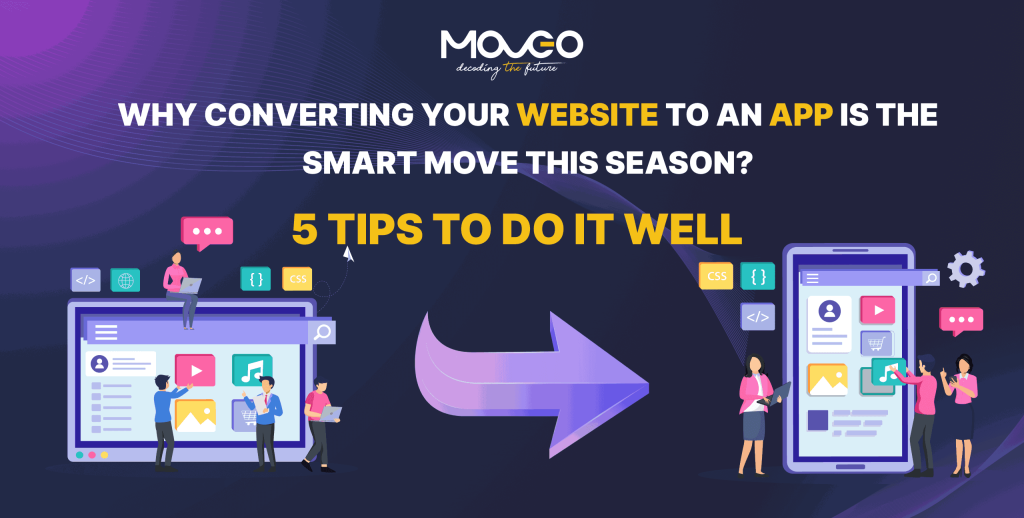 MOVGO
decoding the future

WHY CONVERTING YOUR WEBSITE TO AN APP IS THE SMART MOVE THIS SEASON?

5 TIPS TO DO IT WELL

</>
{ }
CSS
CSS
{ }
</>